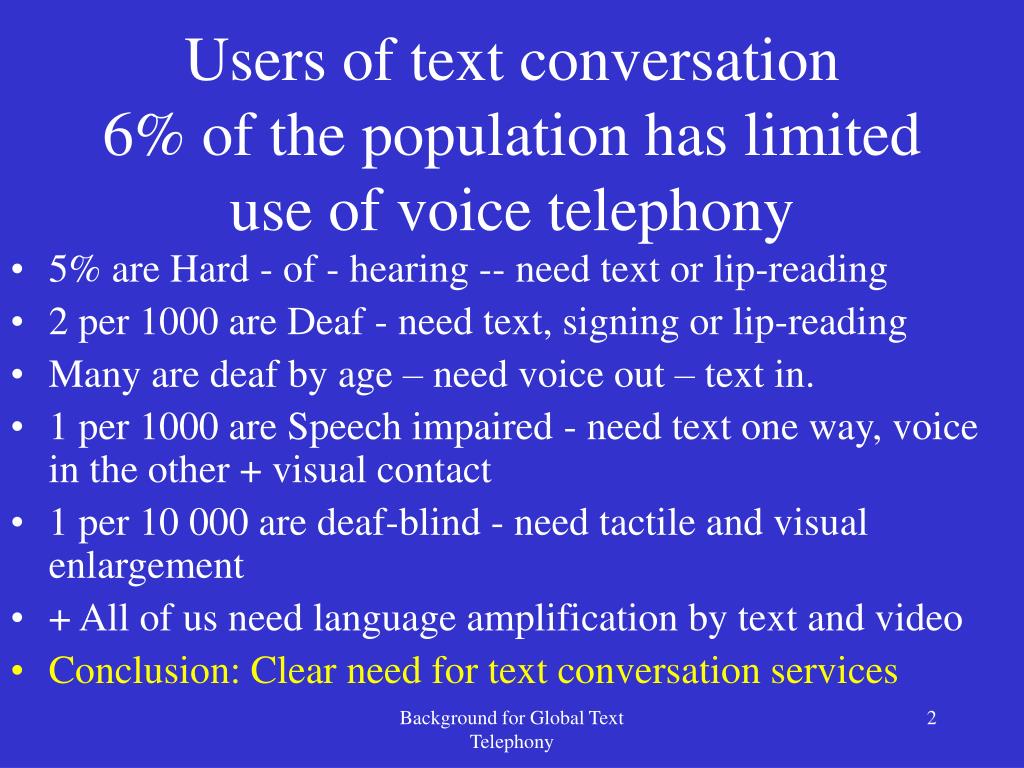 Users of text conversation
6% of the population has limited use of voice telephony

• 5% are Hard - of - hearing -- need text or lip-reading
• 2 per 1000 are Deaf - need text, signing or lip-reading
• Many are deaf by age – need voice out – text in.
• 1 per 1000 are Speech impaired - need text one way, voice in the other + visual contact
• 1 per 10 000 are deaf-blind - need tactile and visual enlargement
• + All of us need language amplification by text and video
• Conclusion: Clear need for text conversation services

Background for Global Text Telephony

2